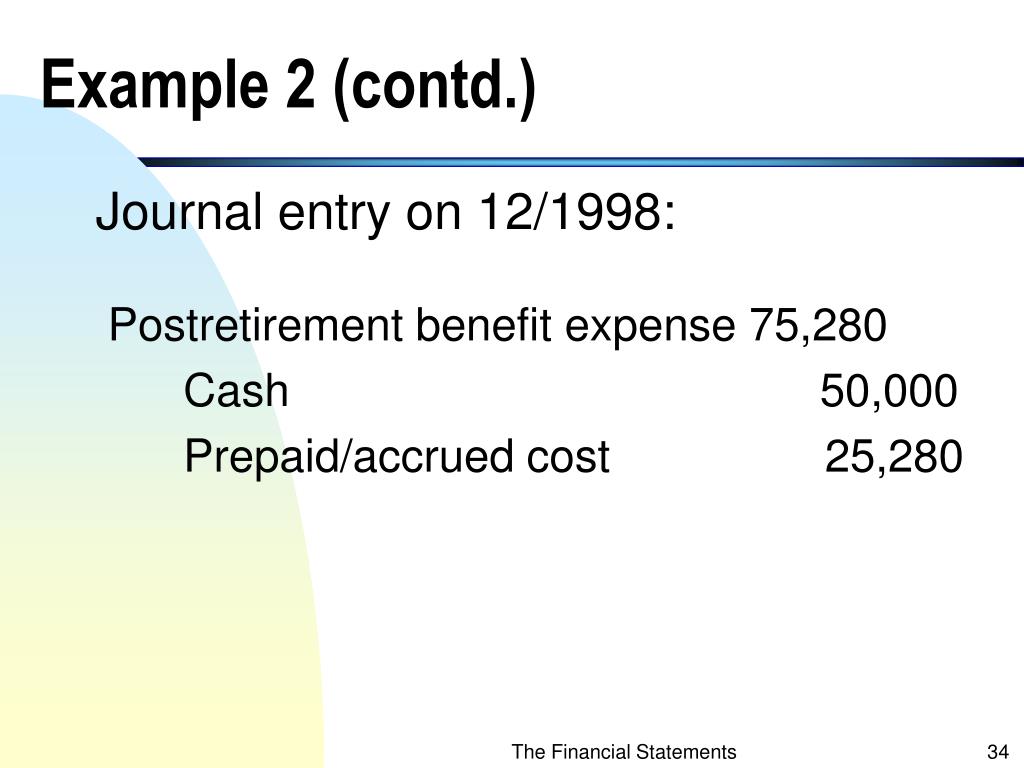 Example 2 (contd.)

Journal entry on 12/1998:

Postretirement benefit expense 75,280

Cash 50,000

Prepaid/accrued cost 25,280

The Financial Statements

34